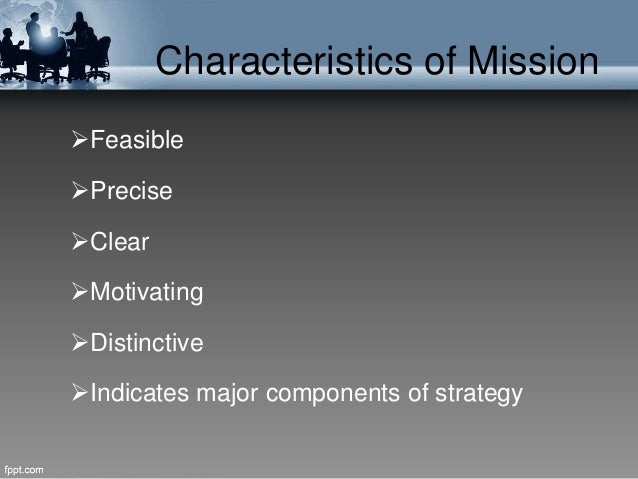 Characteristics of Mission

➢Feasible

➢Precise

➢Clear

➢Motivating

➢Distinctive

➢Indicates major components of strategy

fppt.com